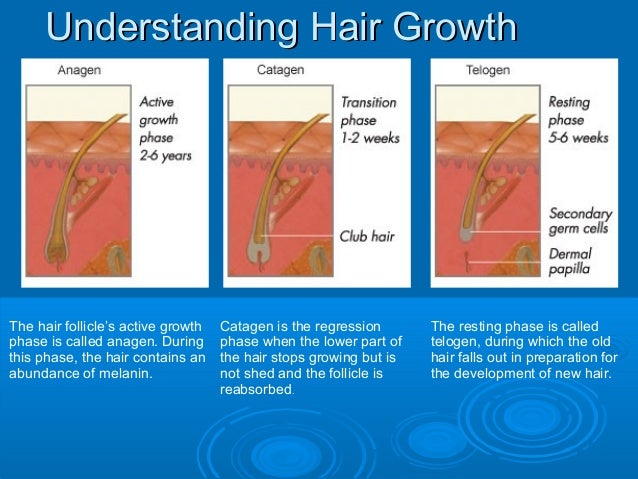 Understanding Hair Growth

Anagen

Active growth phase 2-6 years

Catagen

Transition phase 1-2 weeks

Club hair

Telogen

Resting phase 5-6 weeks

Secondary germ cells

Dermal papilla

The hair follicle's active growth phase is called anagen. During this phase, the hair contains an abundance of melanin.

Catagen is the regression phase when the lower part of the hair stops growing but is not shed and the follicle is reabsorbed.

The resting phase is called telogen, during which the old hair falls out in preparation for the development of new hair.